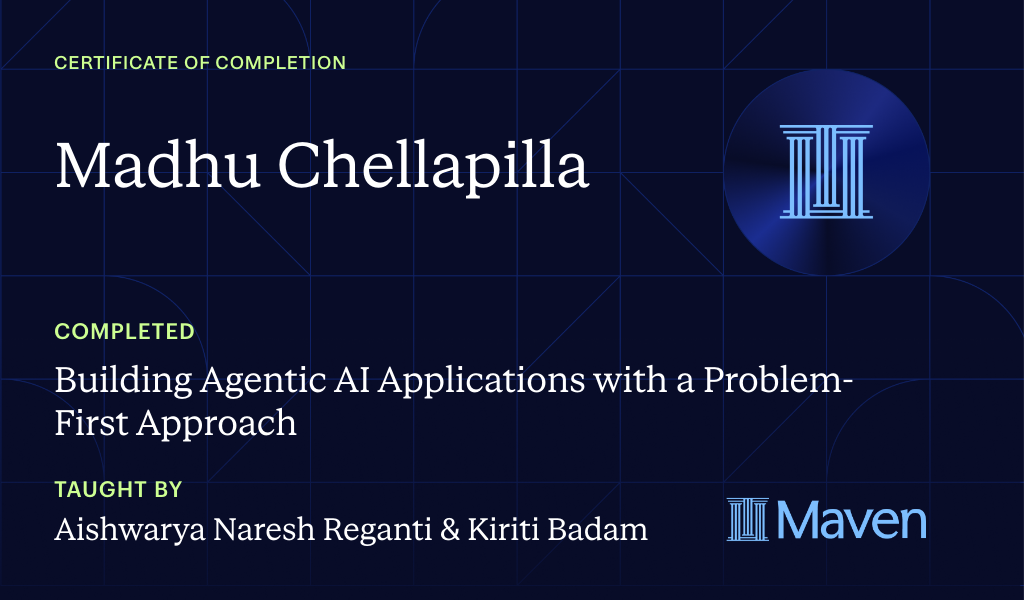 CERTIFICATE OF COMPLETION

Madhu Chellapilla

COMPLETED

Building Agentic AI Applications with a Problem-First Approach

TAUGHT BY

Aishwarya Naresh Reganti & Kiriti Badam

Maven